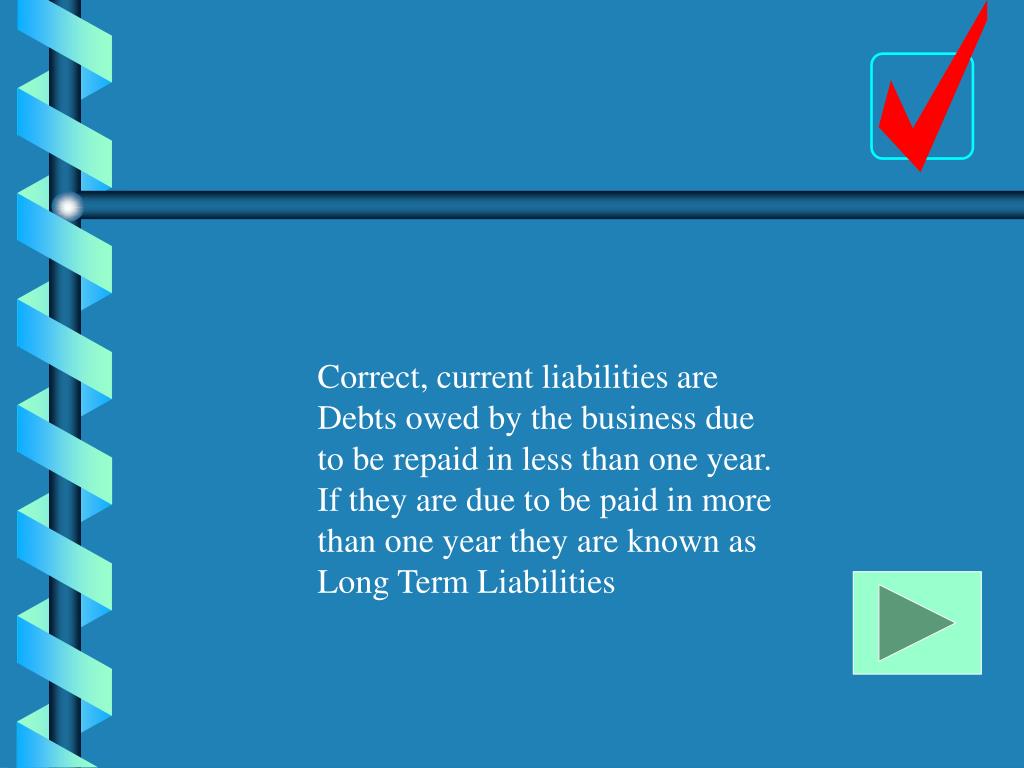 Correct, current liabilities are Debts owed by the business due to be repaid in less than one year. If they are due to be paid in more than one year they are known as Long Term Liabilities